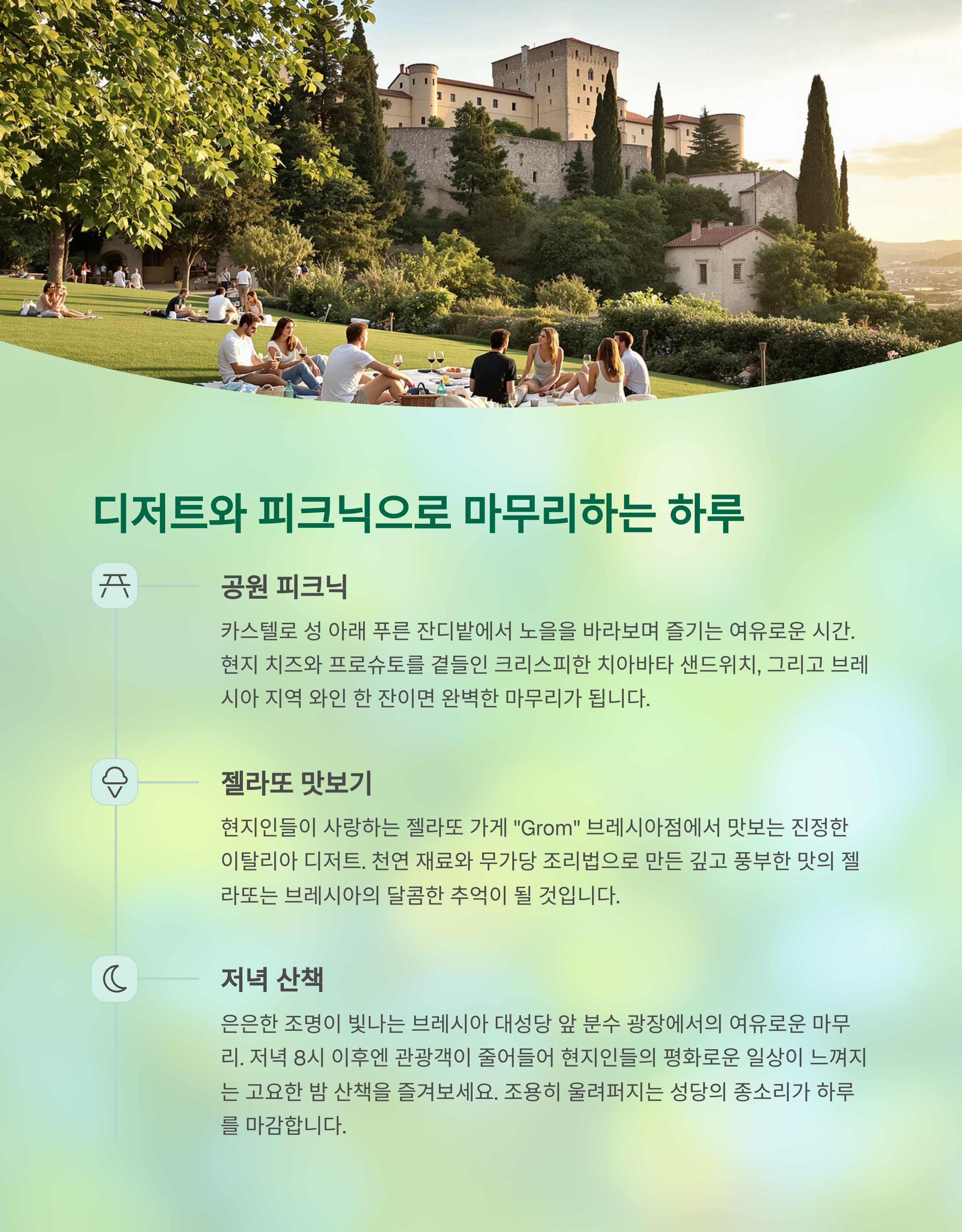 디저트와 피크닉으로 마무리하는 하루

공원 피크닉

카스텔로 성 아래 푸른 잔디밭에서 노을을 바라보며 즐기는 여유로운 시간. 현지 치즈와 프로슈토를 곁들인 크리스피한 치아바타 샌드위치, 그리고 브레시아 지역 와인 한 잔이면 완벽한 마무리가 됩니다.

젤라또 맛보기

현지인들이 사랑하는 젤라또 가게 "Grom" 브레시아점에서 맛보는 진정한 이탈리아 디저트. 천연 재료와 무가당 조리법으로 만든 깊고 풍부한 맛의 젤라또는 브레시아의 달콤한 추억이 될 것입니다.

저녁 산책

은은한 조명이 빛나는 브레시아 대성당 앞 분수 광장에서의 여유로운 마무리. 저녁 8시 이후엔 관광객이 줄어들어 현지인들의 평화로운 일상이 느껴지는 고요한 밤 산책을 즐겨보세요. 조용히 울려퍼지는 성당의 종소리가 하루를 마감합니다.